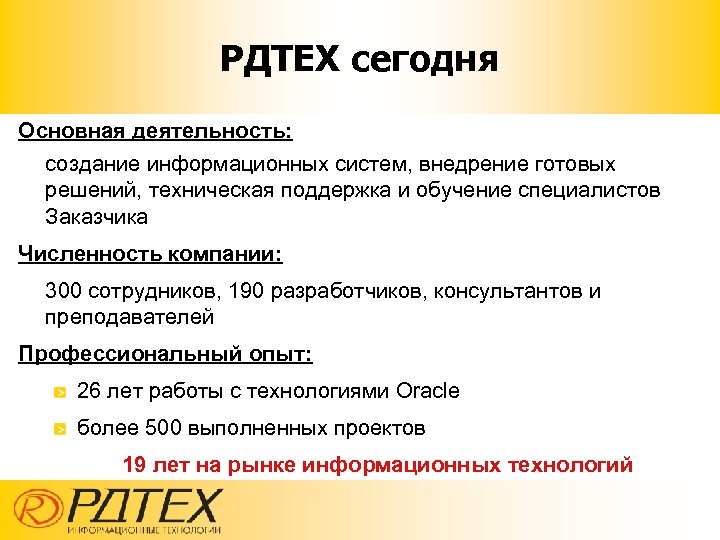 РДТЕХ сегодня

Основная деятельность:

создание информационных систем, внедрение готовых решений, техническая поддержка и обучение специалистов Заказчика

Численность компании:

300 сотрудников, 190 разработчиков, консультантов и преподавателей

Профессиональный опыт:

26 лет работы с технологиями Oracle

более 500 выполненных проектов

19 лет на рынке информационных технологий

РДТЕХ
ИНФОРМАЦИОННЫЕ ТЕХНОЛОГИИ